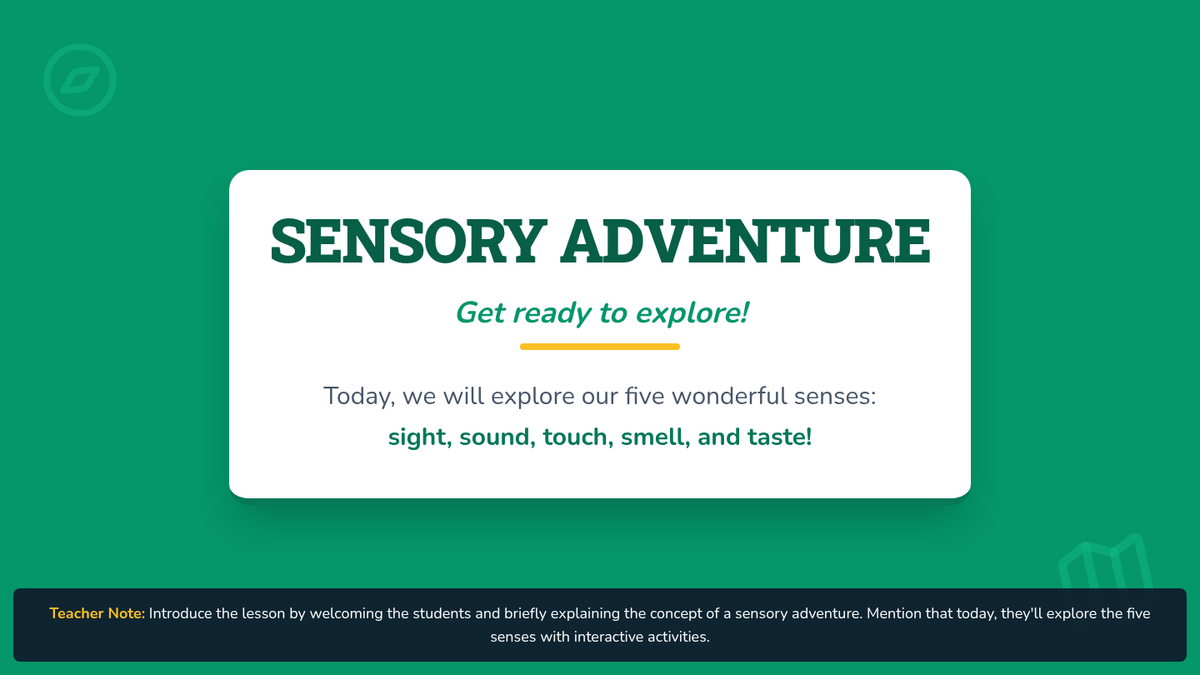 SENSORY ADVENTURE

Get ready to explore!

Today, we will explore our five wonderful senses:

sight, sound, touch, smell, and taste!

Teacher Note: Introduce the lesson by welcoming the students and briefly explaining the concept of a sensory adventure. Mention that today, they'll explore the five senses with interactive activities.